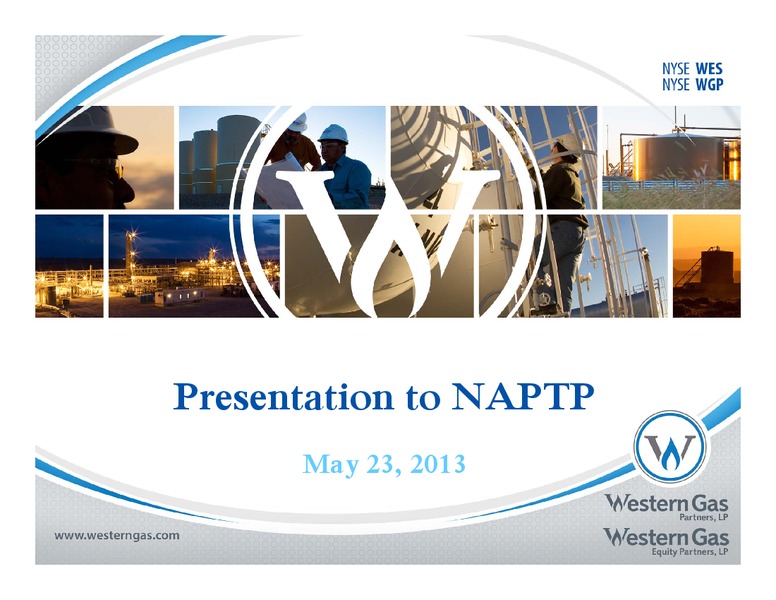 NYSE WES
NYSE WGP

Presentation to NAPTP

May 23, 2013

www.westerngas.com

Western Gas
Partners, LP

Western Gas
Equity Partners, LP